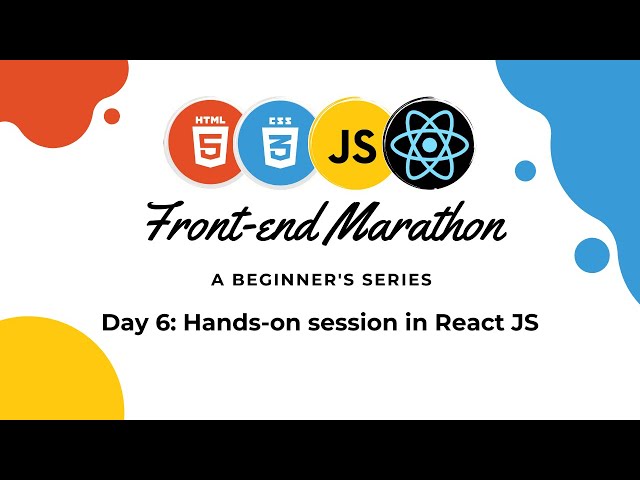 HTML 5 CSS 3 JS

Front-end Marathon

A BEGINNER'S SERIES

Day 6: Hands-on session in React JS